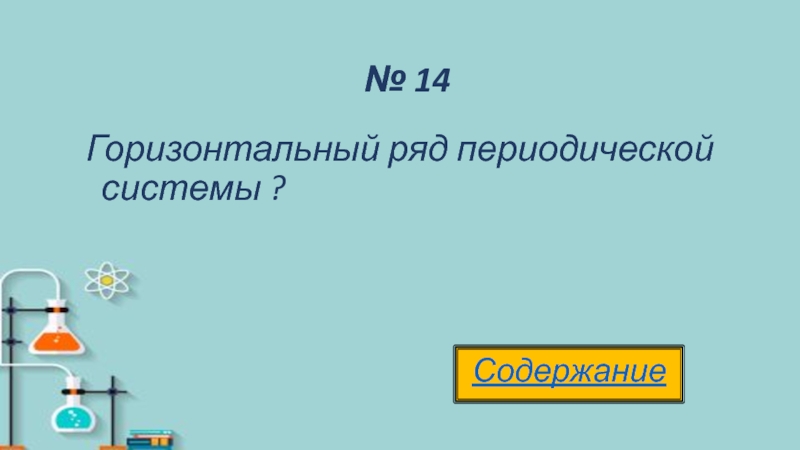 № 14

Горизонтальный ряд периодической системы ?

Содержание